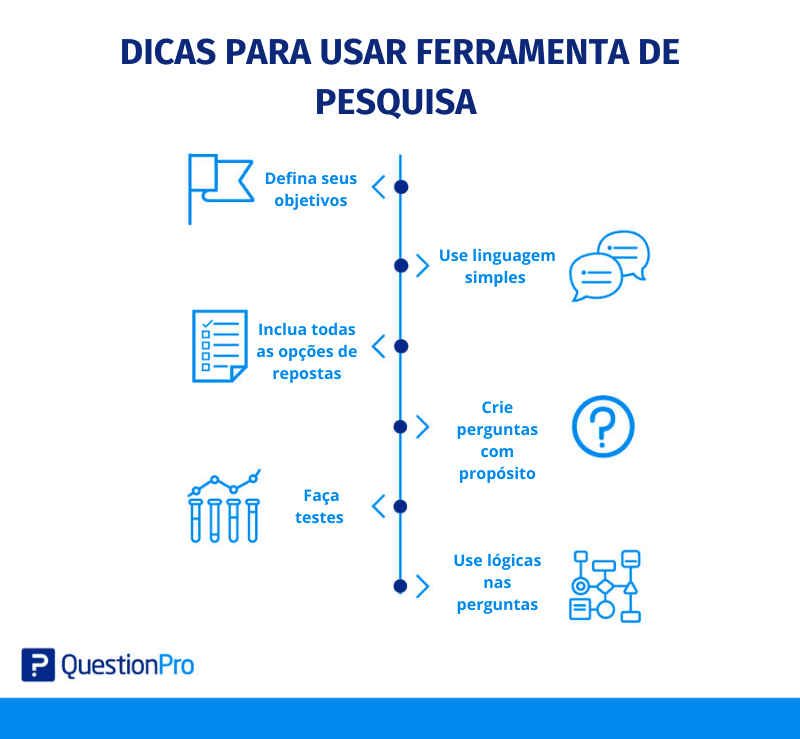 DICAS PARA USAR FERRAMENTA DE PESQUISA

Defina seus objetivos

Use linguagem simples

Inclua todas as opções de repostas

Crie perguntas com propósito

Faça testes

Use lógicas nas perguntas

QuestionPro